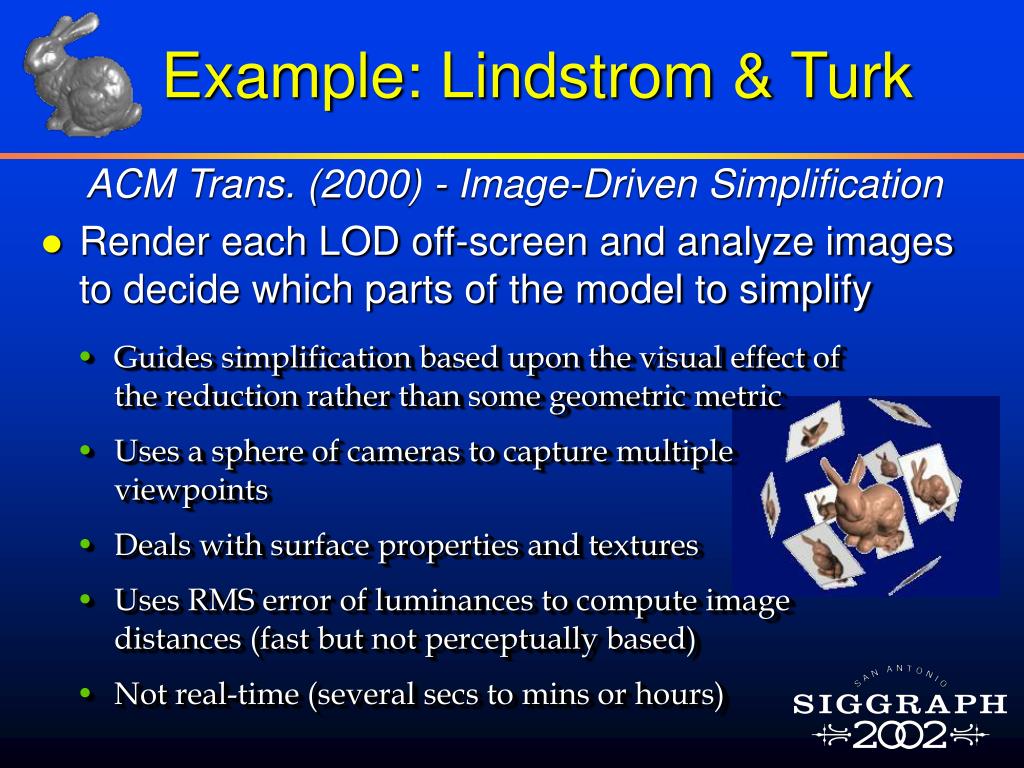 Example: Lindstrom & Turk

ACM Trans. (2000) - Image-Driven Simplification

● Render each LOD off-screen and analyze images to decide which parts of the model to simplify

• Guides simplification based upon the visual effect of the reduction rather than some geometric metric

• Uses a sphere of cameras to capture multiple viewpoints

• Deals with surface properties and textures

• Uses RMS error of luminances to compute image distances (fast but not perceptually based)

• Not real-time (several secs to mins or hours)

SAN ANTONIO
SIGGRAPH
2002